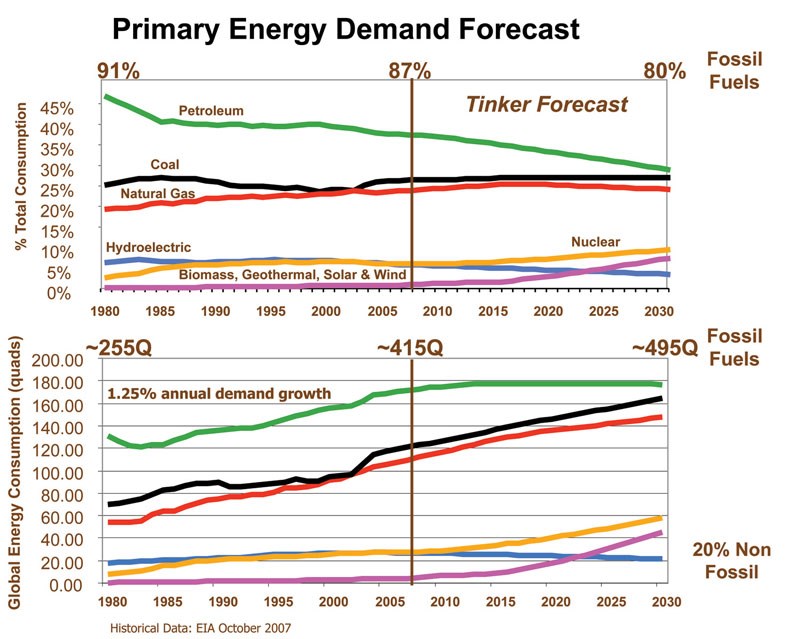 Primary Energy Demand Forecast

91%

87%

80%

Fossil Fuels

Tinker Forecast

% Total Consumption

45%
40%
35%
30%
25%
20%
15%
10%
5%
0%

Petroleum

Coal

Natural Gas

Hydroelectric

Nuclear

Biomass, Geothermal, Solar & Wind

1980 1985 1990 1995 2000 2005 2010 2015 2020 2025 2030

~255Q

~415Q

~495Q

Fossil Fuels

Global Energy Consumption (quads)

200.00
180.00
160.00
140.00
120.00
100.00
80.00
60.00
40.00
20.00
0.00

1.25% annual demand growth

20% Non Fossil

1980 1985 1990 1995 2000 2005 2010 2015 2020 2025 2030

Historical Data: EIA October 2007